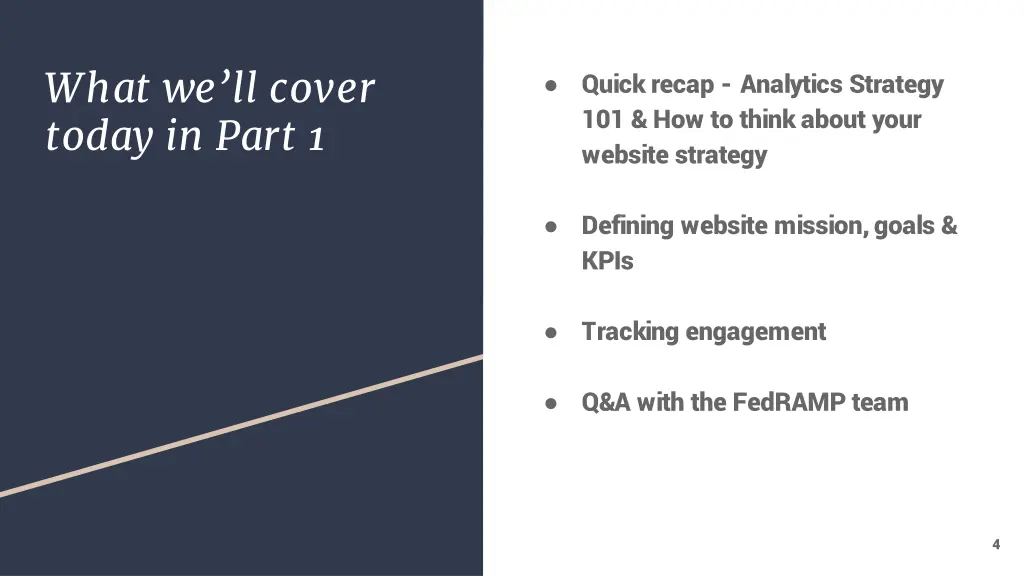 What we'll cover today in Part 1

● Quick recap - Analytics Strategy 101 & How to think about your website strategy

● Defining website mission, goals & KPIs

● Tracking engagement

● Q&A with the FedRAMP team

4